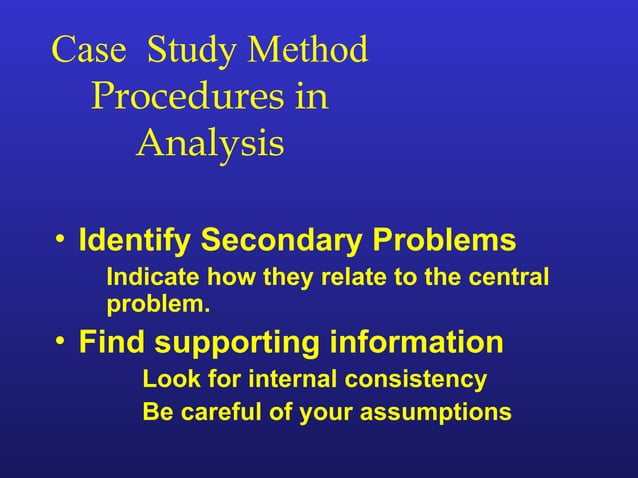 Case Study Method
Procedures in
Analysis

• Identify Secondary Problems

Indicate how they relate to the central problem.

• Find supporting information

Look for internal consistency

Be careful of your assumptions